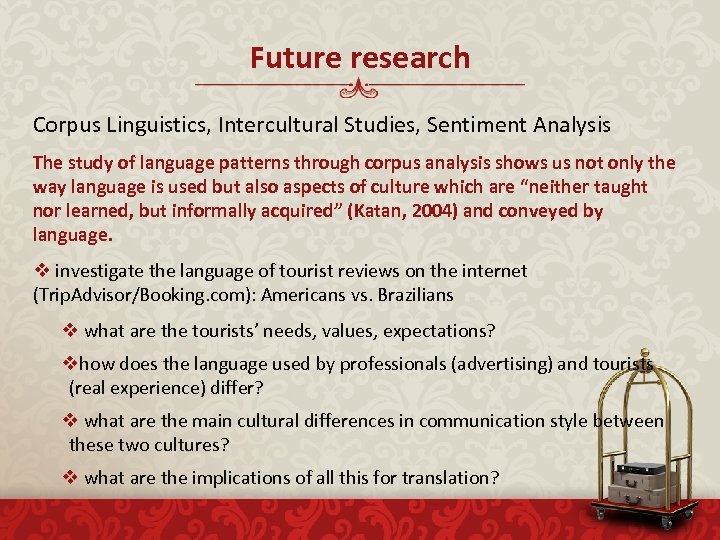 Future research

Corpus Linguistics, Intercultural Studies, Sentiment Analysis

The study of language patterns through corpus analysis shows us not only the way language is used but also aspects of culture which are “neither taught nor learned, but informally acquired” (Katan, 2004) and conveyed by language.

❖ investigate the language of tourist reviews on the internet (TripAdvisor/Booking.com): Americans vs. Brazilians

❖ what are the tourists’ needs, values, expectations?

❖how does the language used by professionals (advertising) and tourists (real experience) differ?

❖ what are the main cultural differences in communication style between these two cultures?

❖ what are the implications of all this for translation?